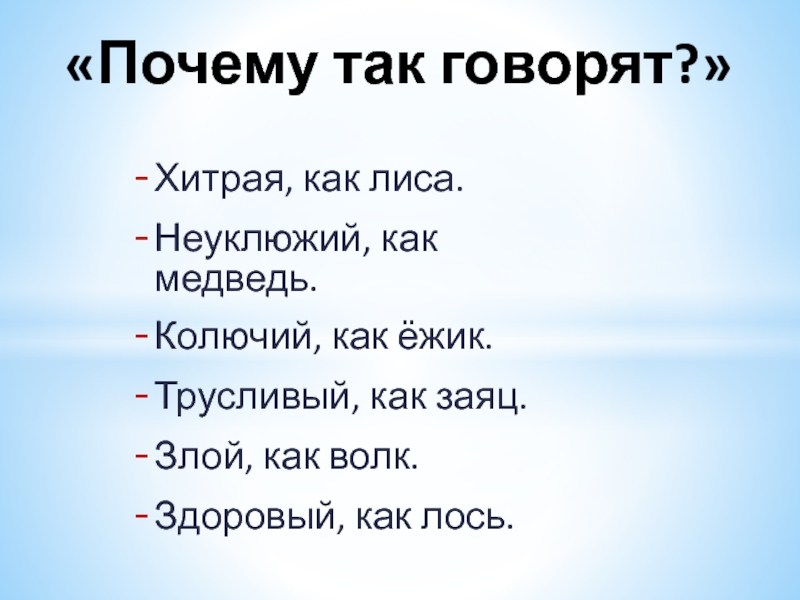 «Почему так говорят?»

- Хитрая, как лиса.
- Неуклюжий, как медведь.
- Колючий, как ёжик.
- Трусливый, как заяц.
- Злой, как волк.
- Здоровый, как лось.